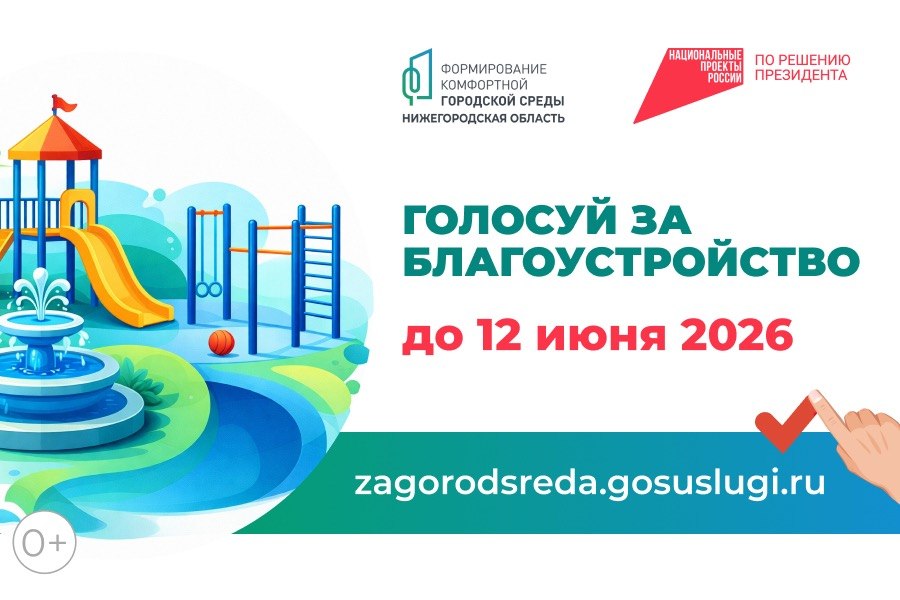 ФОРМИРОВАНИЕ КОМФОРТНОЙ ГОРОДСКОЙ СРЕДЫ
НИЖЕГОРОДСКАЯ ОБЛАСТЬ

НАЦИОНАЛЬНЫЕ ПРОЕКТЫ РОССИИ

ПО РЕШЕНИЮ ПРЕЗИДЕНТА

ГОЛОСУЙ ЗА БЛАГОУСТРОЙСТВО

до 12 июня 2026

zagorodsreda.gosuslugi.ru

0+